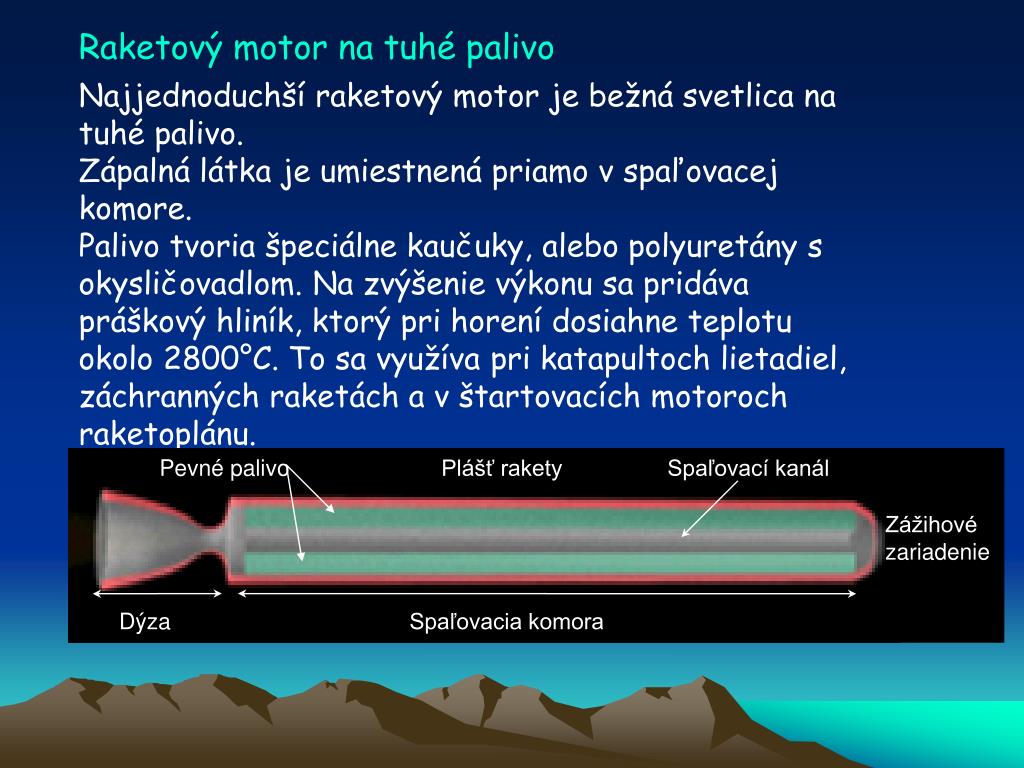 Raketový motor na tuhé palivo

Najjednoduchší raketový motor je bežná svetlica na tuhé palivo.
Zápalná látka je umiestnená priamo v spaľovacej komore.
Palivo tvoria špeciálne kaučuky, alebo polyuretány s okysličovadlom. Na zvýšenie výkonu sa pridáva práškový hliník, ktorý pri horení dosiahne teplotu okolo 2800°C. To sa využíva pri katapultoch lietadiel, záchranných raketách a v štartovacích motoroch raketoplánu.

Pevné palivo

Plášť rakety

Spaľovací kanál

Zážihové zariadenie

Dýza

Spaľovacia komora